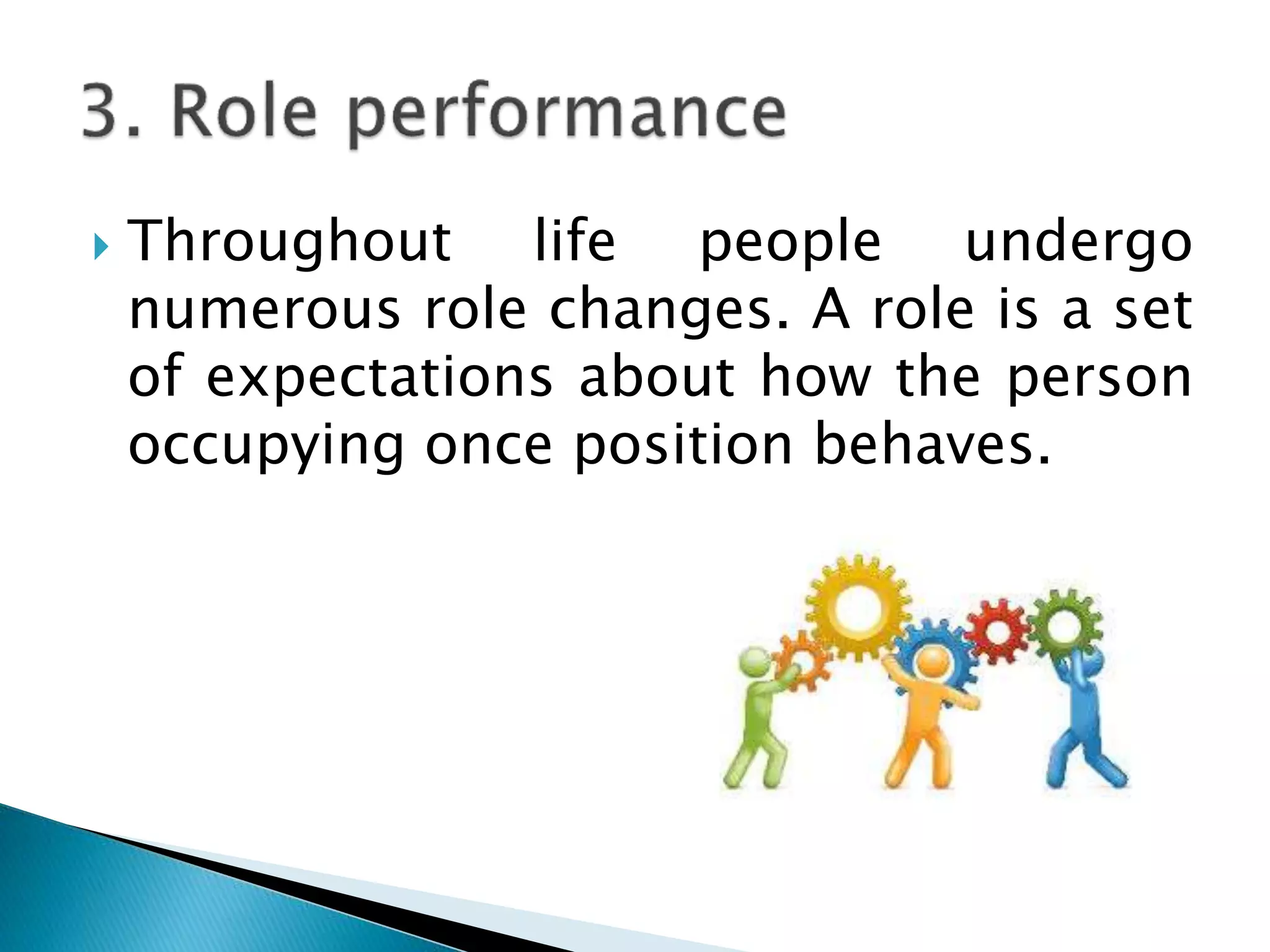 3. Role performance

Throughout life people undergo numerous role changes. A role is a set of expectations about how the person occupying once position behaves.